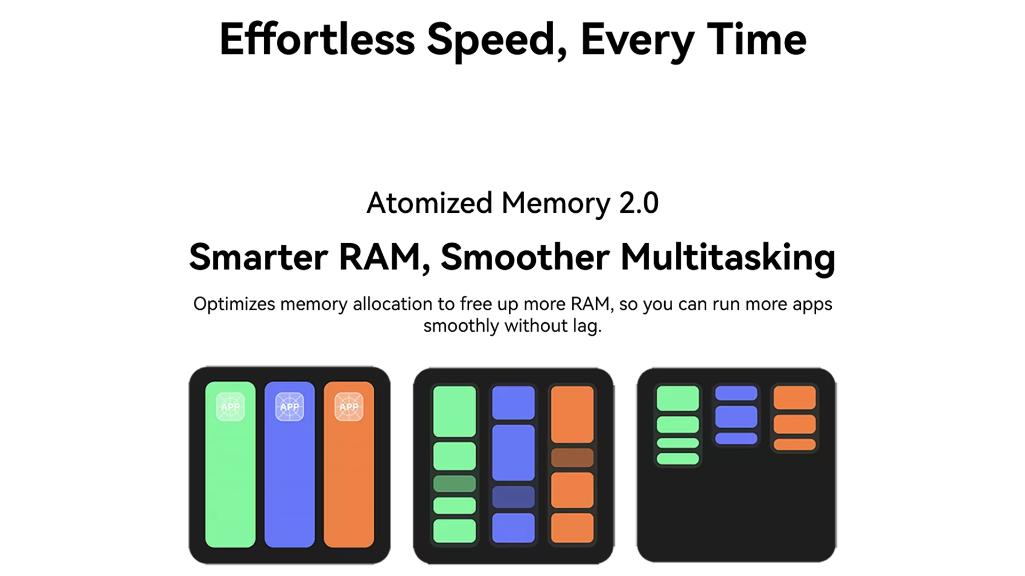 Effortless Speed, Every Time

Atomized Memory 2.0

Smarter RAM, Smoother Multitasking

Optimizes memory allocation to free up more RAM, so you can run more apps smoothly without lag.

APP APP APP